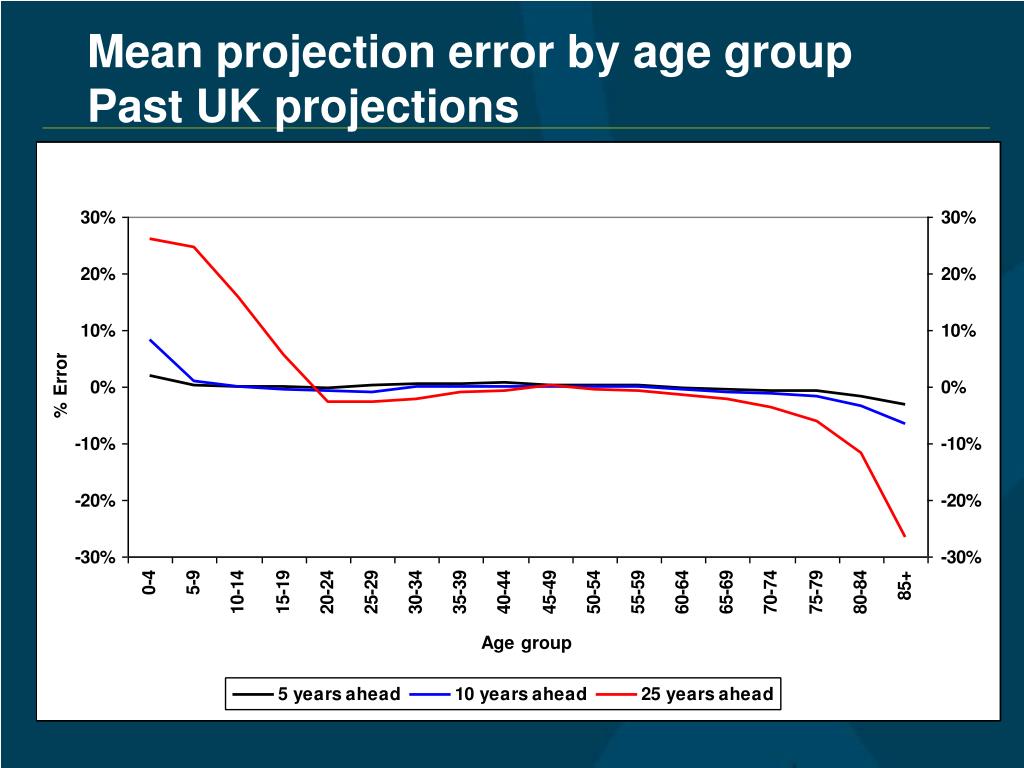 Mean projection error by age group
Past UK projections

30%
20%
10%
0%
-10%
-20%
-30%

% Error

30%
20%
10%
0%
-10%
-20%
-30%

0-4
5-9
10-14
15-19
20-24
25-29
30-34
35-39
40-44
45-49
50-54
55-59
60-64
65-69
70-74
75-79
80-84
85+

Age group

5 years ahead
10 years ahead
25 years ahead